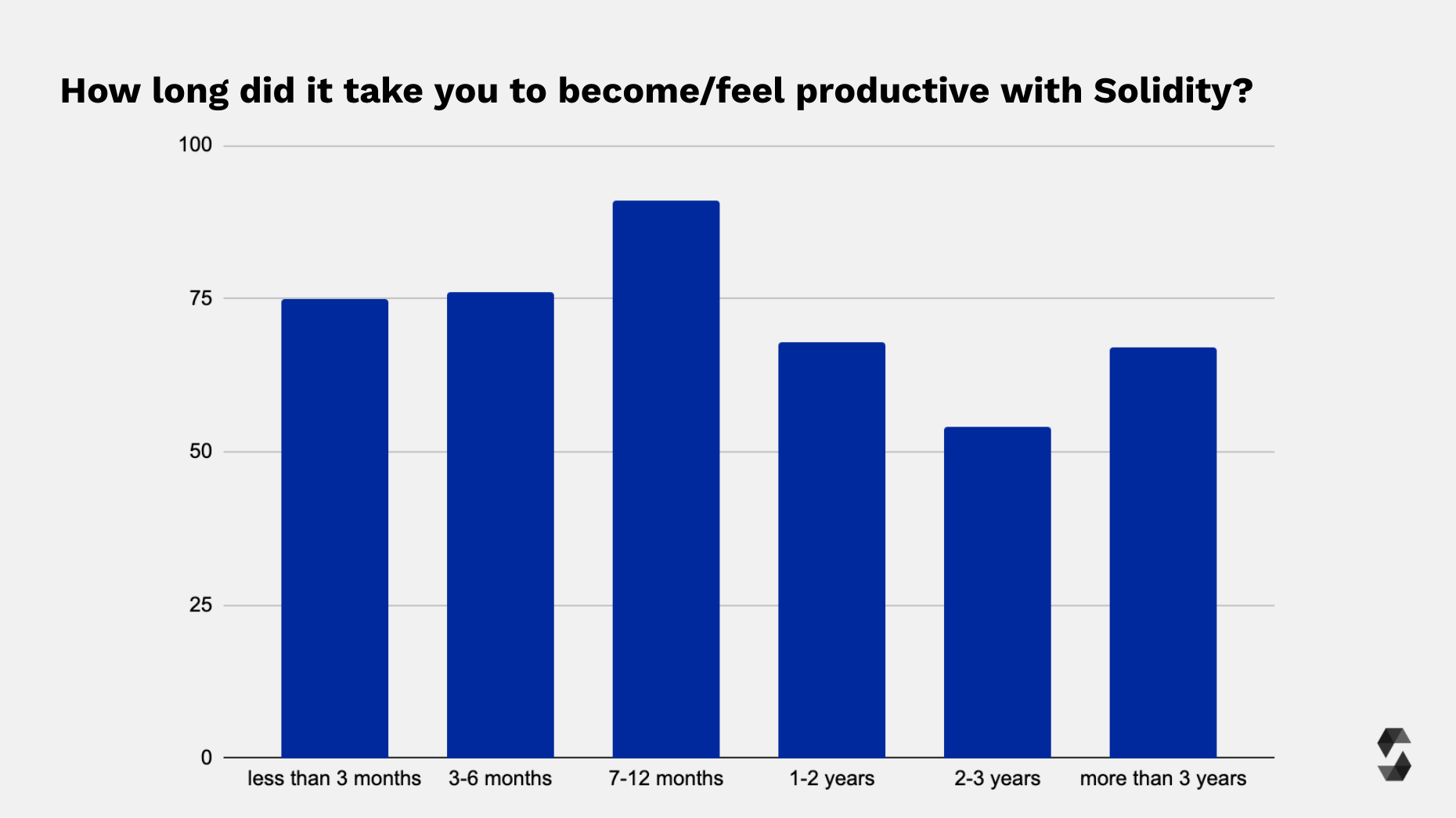 How long did it take you to become/feel productive with Solidity?

100
75
50
25
0

less than 3 months
3-6 months
7-12 months
1-2 years
2-3 years
more than 3 years